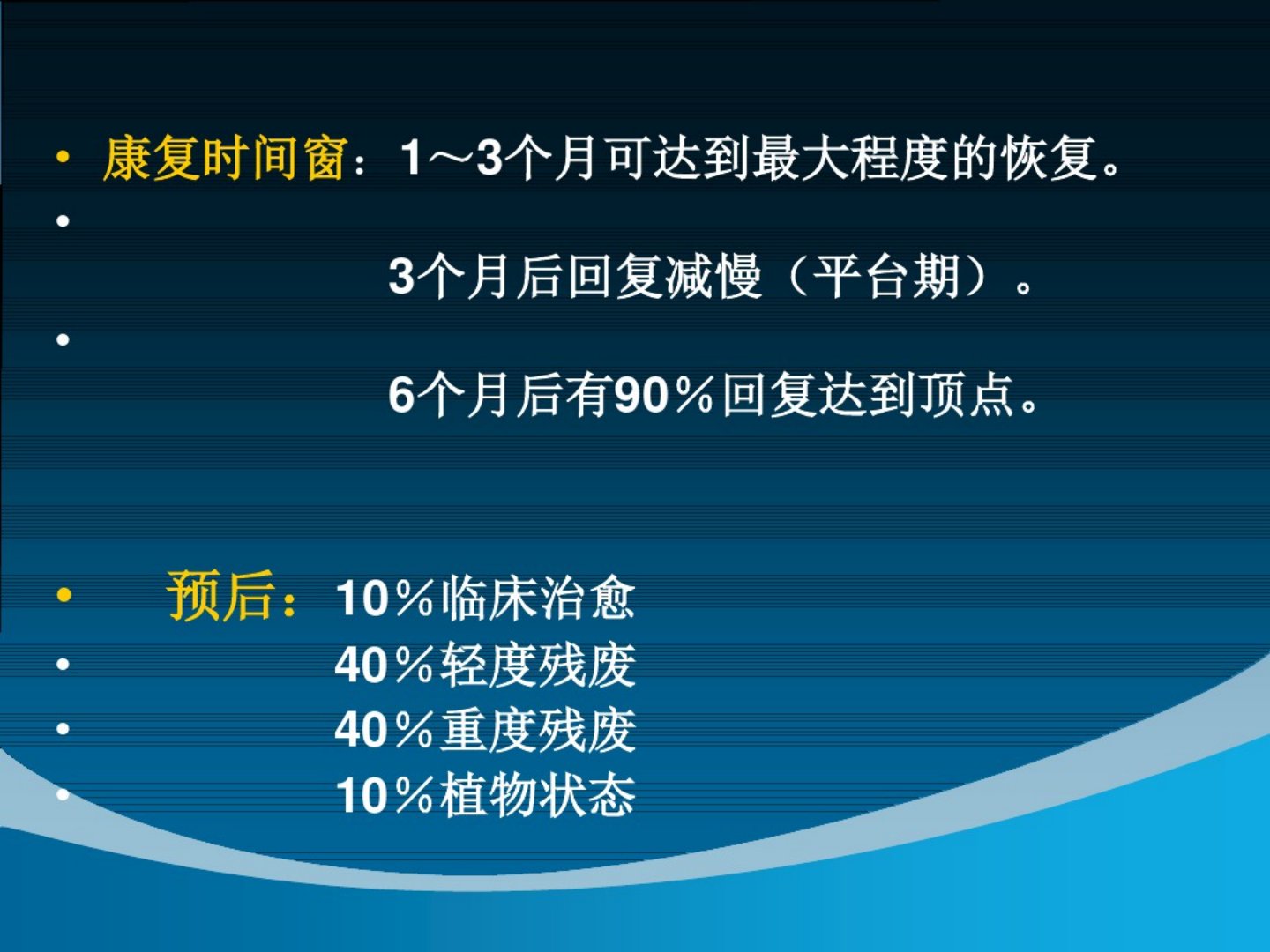 • 康复时间窗：1～3个月可达到最大程度的恢复。

• 3个月后回复减慢（平台期）。

• 6个月后有90％回复达到顶点。

• 预后：10％临床治愈

• 40％轻度残废

• 40％重度残废

• 10％植物状态